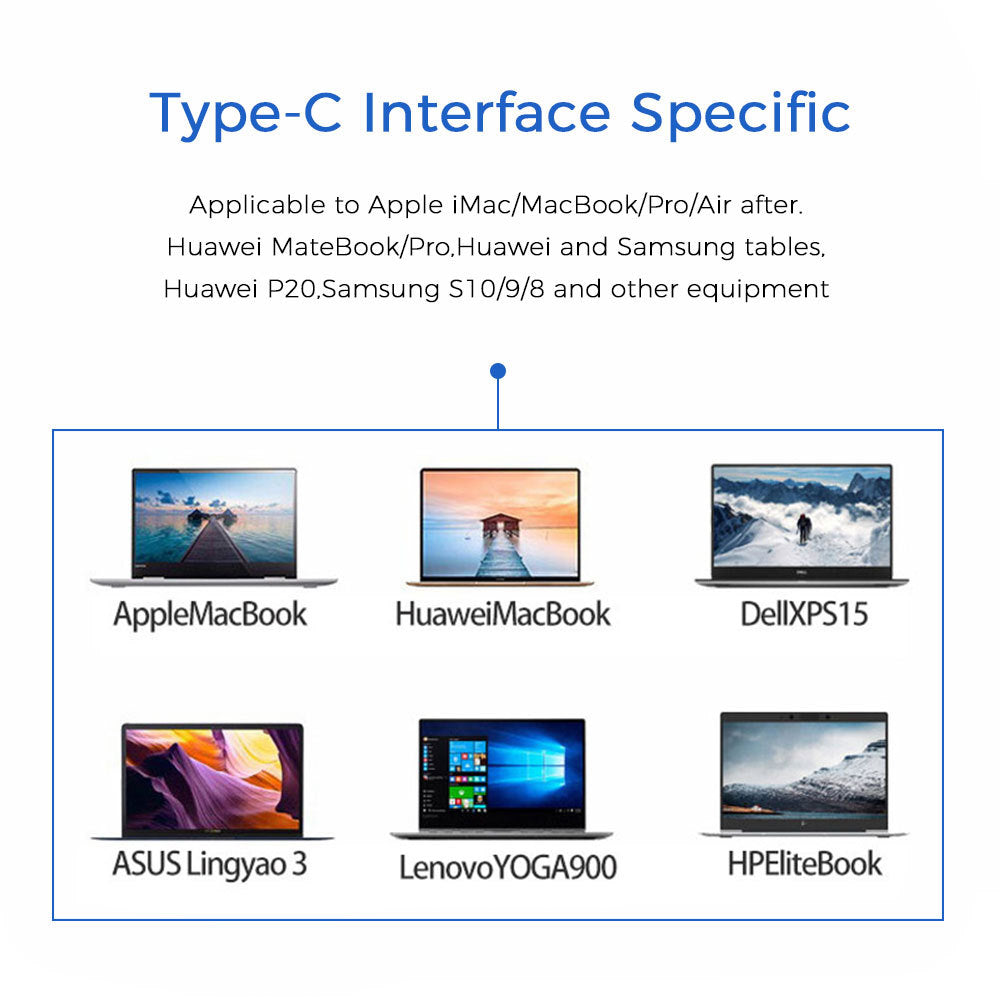 Type-C Interface Specific

Applicable to Apple iMac/MacBook/Pro/Air after. Huawei MateBook/Pro,Huawei and Samsung tables, Huawei P20,Samsung S10/9/8 and other equipment

AppleMacBook

HuaweiMacBook

DellXPS15

ASUS Lingyao 3

LenovoYOGA900

HPEliteBook